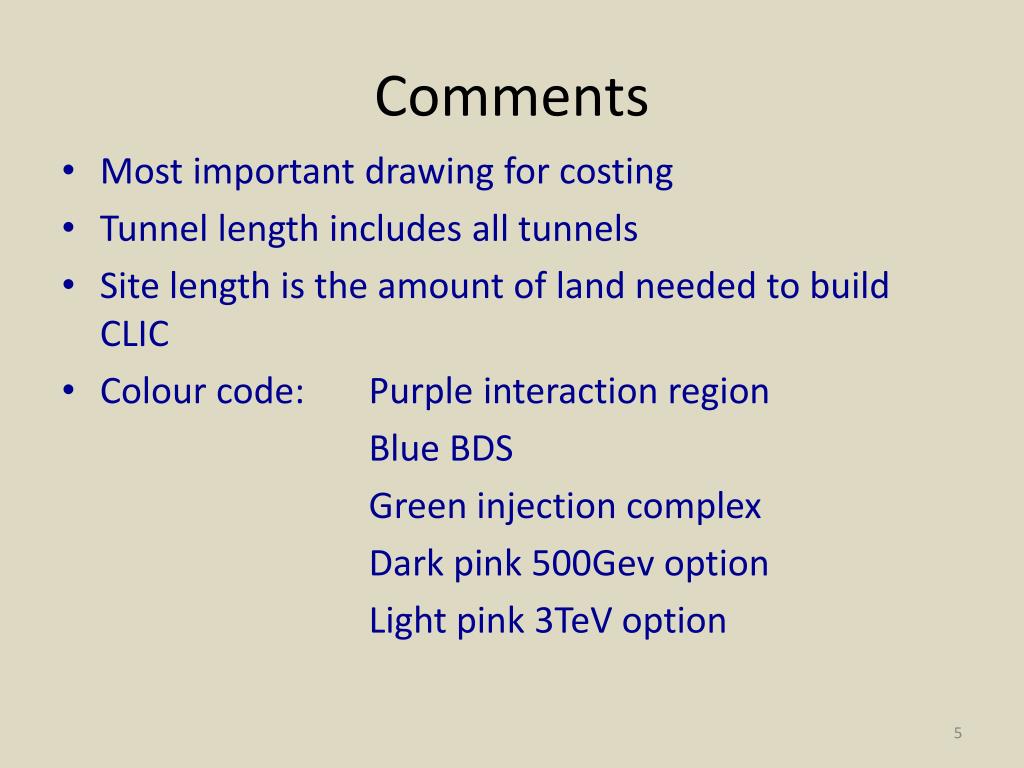 Comments

• Most important drawing for costing
• Tunnel length includes all tunnels
• Site length is the amount of land needed to build CLIC
• Colour code: Purple interaction region
Blue BDS
Green injection complex
Dark pink 500Gev option
Light pink 3TeV option

5